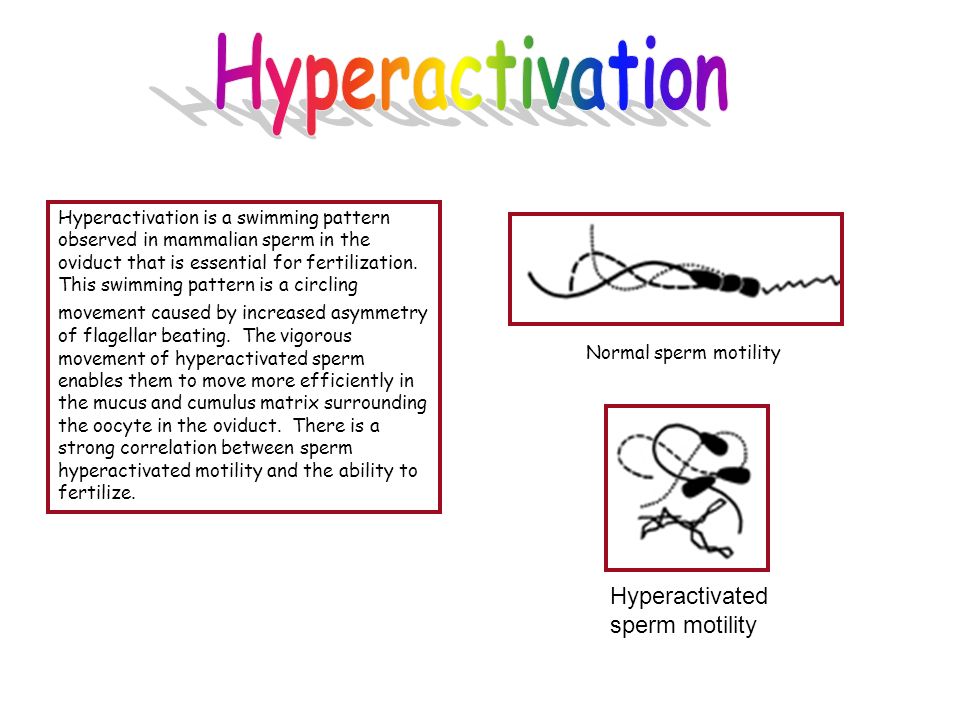 Hyperactivation

Hyperactivation is a swimming pattern observed in mammalian sperm in the oviduct that is essential for fertilization. This swimming pattern is a circling movement caused by increased asymmetry of flagellar beating. The vigorous movement of hyperactivated sperm enables them to move more efficiently in the mucus and cumulus matrix surrounding the oocyte in the oviduct. There is a strong correlation between sperm hyperactivated motility and the ability to fertilize.

Normal sperm motility

Hyperactivated sperm motility